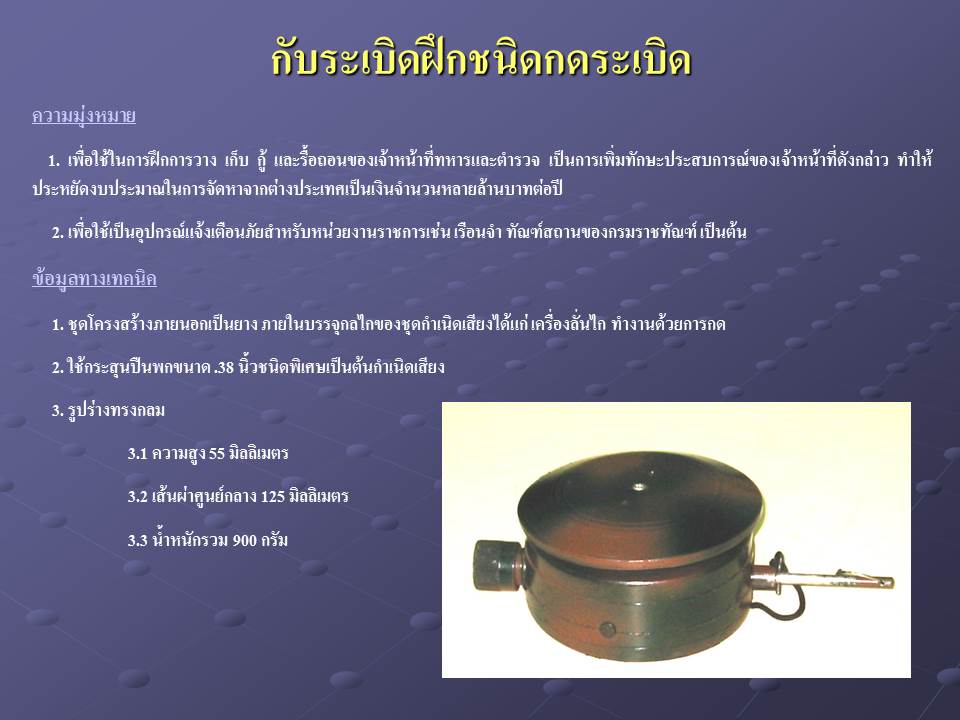 กับระเบิดฝึกชนิดกดระเบิด

ความมุ่งหมาย

1. เพื่อใช้ในการฝึกการวาง เก็บ กู้ และรื้อถอนของเจ้าหน้าที่ทหารและตำรวจ เป็นการเพิ่มทักษะประสบการณ์ของเจ้าหน้าที่ดังกล่าว ทำให้ประหยัดงบประมาณในการจัดหาจากต่างประเทศเป็นเงินจำนวนหลายล้านบาทต่อปี

2. เพื่อใช้เป็นอุปกรณ์แจ้งเตือนภัยสำหรับหน่วยงานราชการเช่น เรือนจำ ทัณฑ์สถานของกรมราชทัณฑ์ เป็นต้น

ข้อมูลทางเทคนิค

1. ชุดโครงสร้างภายนอกเป็นยาง ภายในบรรจุกลไกของชุดกำเนิดเสียงได้แก่ เครื่องลั่นไก ทำงานด้วยการกด

2. ใช้กระสุนปืนพกขนาด .38 นิ้วชนิดพิเศษเป็นต้นกำเนิดเสียง

3. รูปร่างทรงกลม

3.1 ความสูง 55 มิลลิเมตร

3.2 เส้นผ่าศูนย์กลาง 125 มิลลิเมตร

3.3 น้ำหนักรวม 900 กรัม